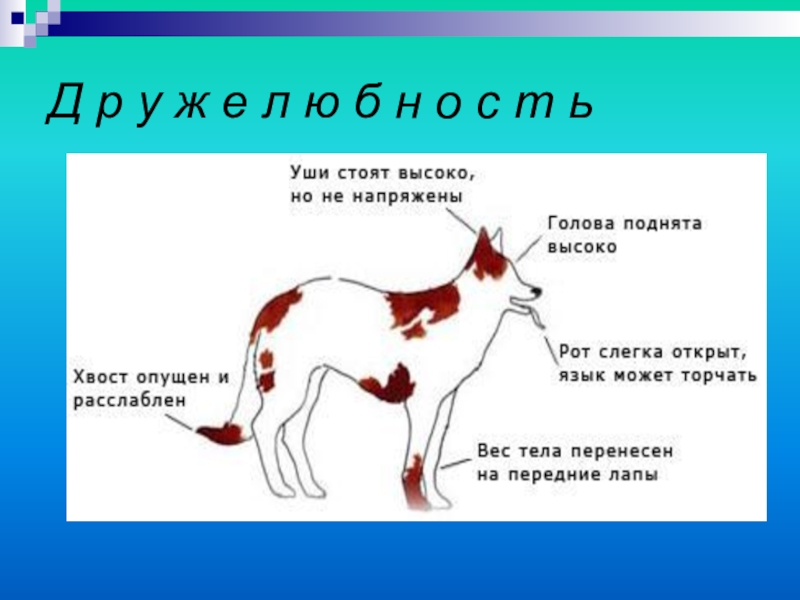 Дружелюбность

Уши стоят высоко, но не напряжены

Голова поднята высоко

Рот слегка открыт, язык может торчать

Хвост опущен и расслаблен

Вес тела перенесен на передние лапы